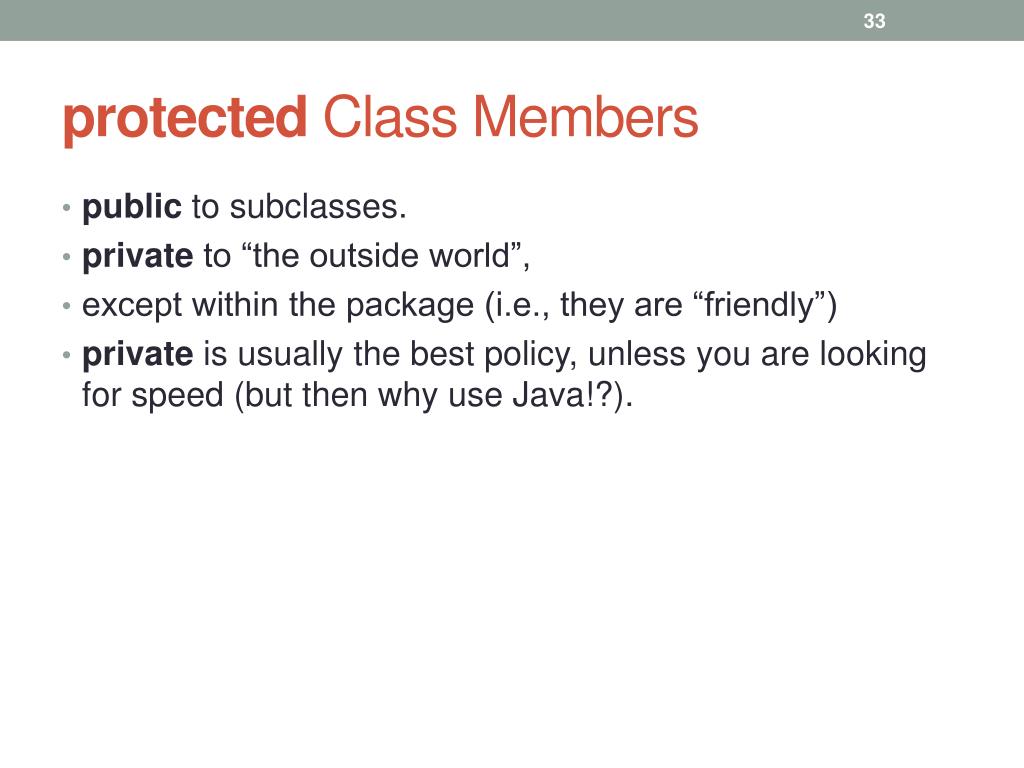 33

protected Class Members

• public to subclasses.
• private to “the outside world”,
• except within the package (i.e., they are “friendly”)
• private is usually the best policy, unless you are looking for speed (but then why use Java!?).